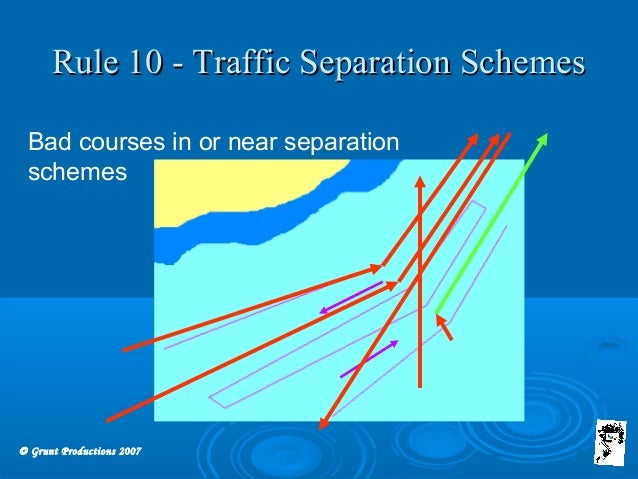 Rule 10 - Traffic Separation Schemes

Bad courses in or near separation schemes

© Grunt Productions 2007